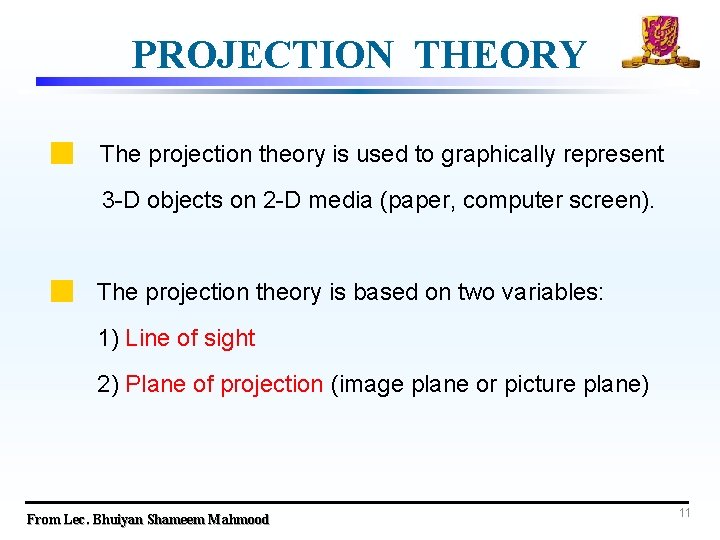 PROJECTION THEORY

The projection theory is used to graphically represent 3-D objects on 2-D media (paper, computer screen).

The projection theory is based on two variables:

1) Line of sight

2) Plane of projection (image plane or picture plane)

From Lec. Bhuiyan Shameem Mahmood

11